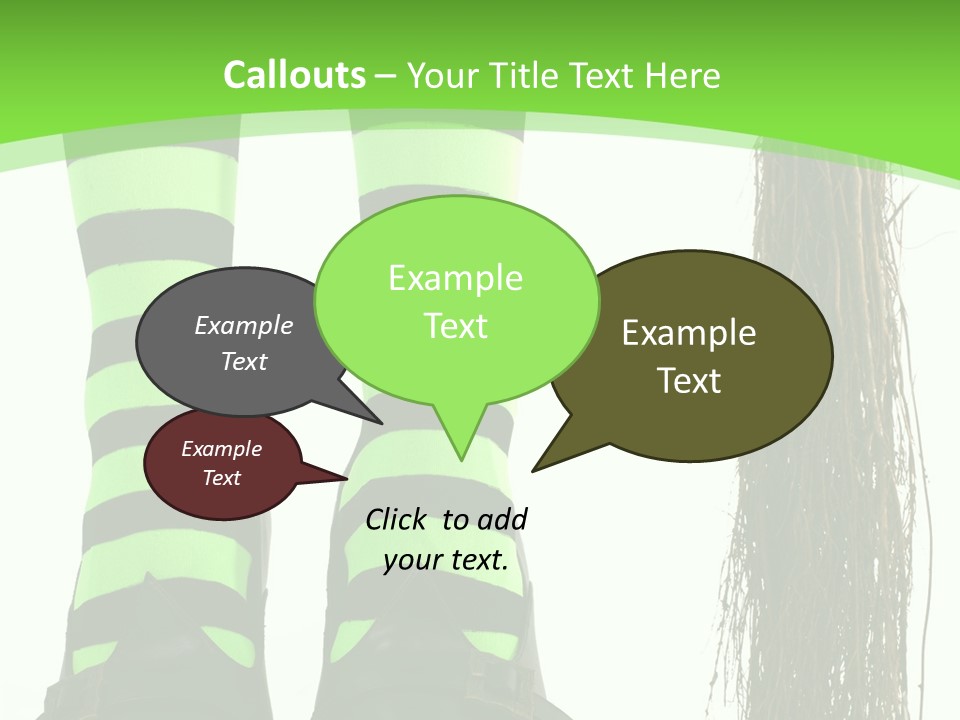 Callouts – Your Title Text Here

Example Text

Example Text

Example Text

Example Text

Click to add your text.